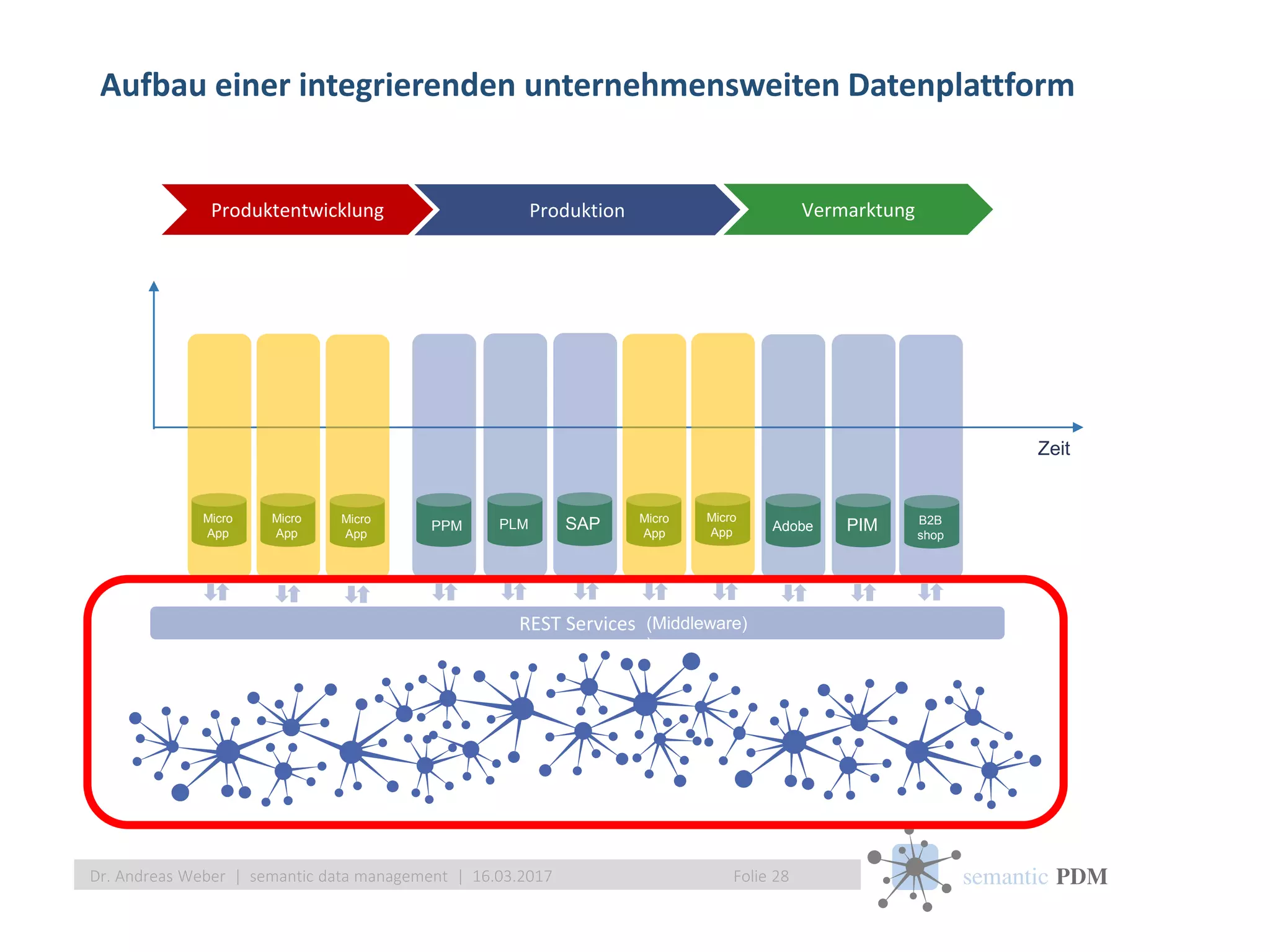 Aufbau einer integrierenden unternehmensweiten Datenplattform

Produktentwicklung

Produktion

Vermarktung

Zeit

Micro App

Micro App

Micro App

PPM

PLM

SAP

Micro App

Micro App

Adobe

PIM

B2B shop

REST Services (Middleware)

Dr. Andreas Weber | semantic data management | 16.03.2017

Folie 28

semantic PDM